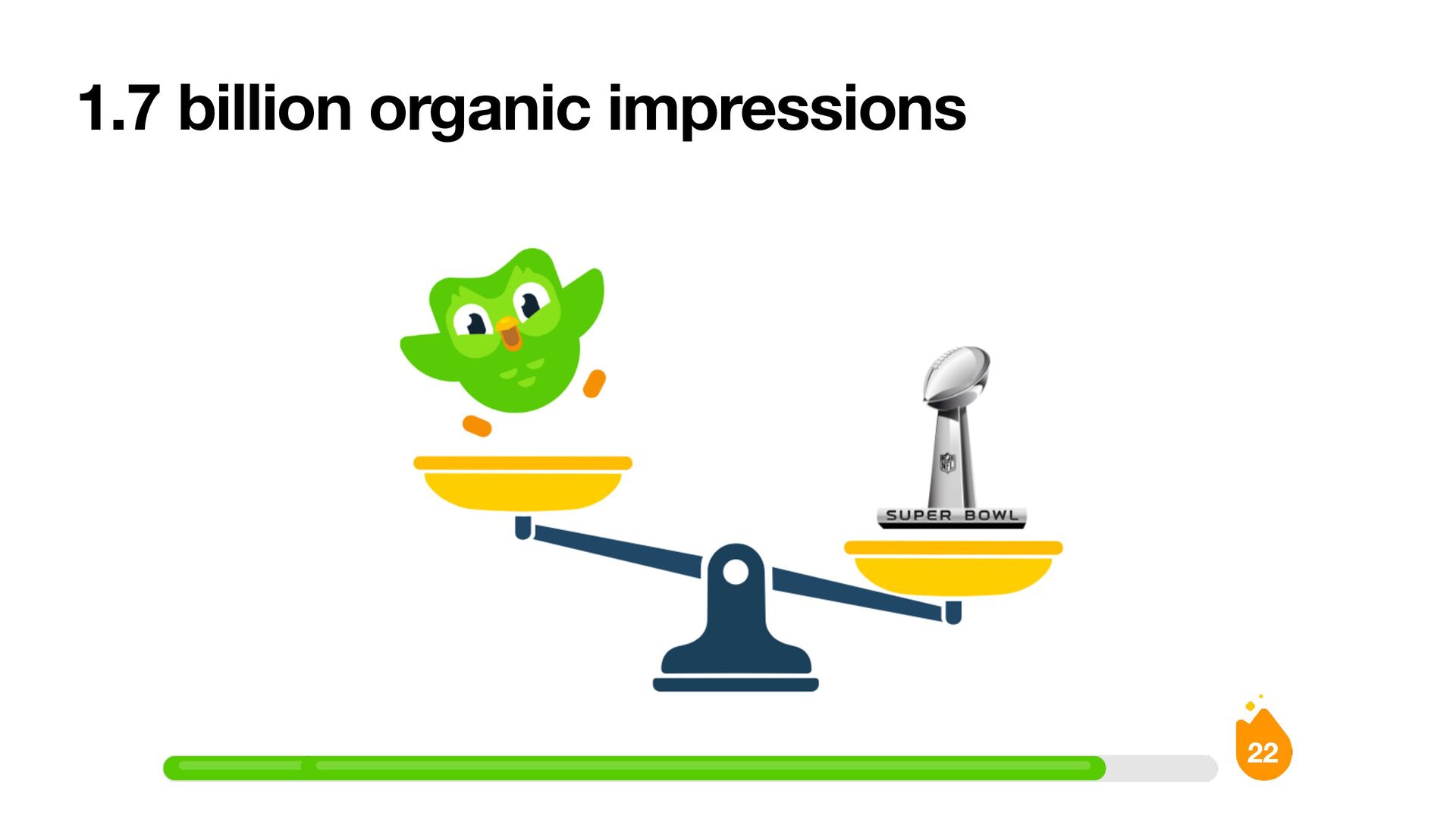 1.7 billion organic impressions

NFL

SUPER BOWL

22